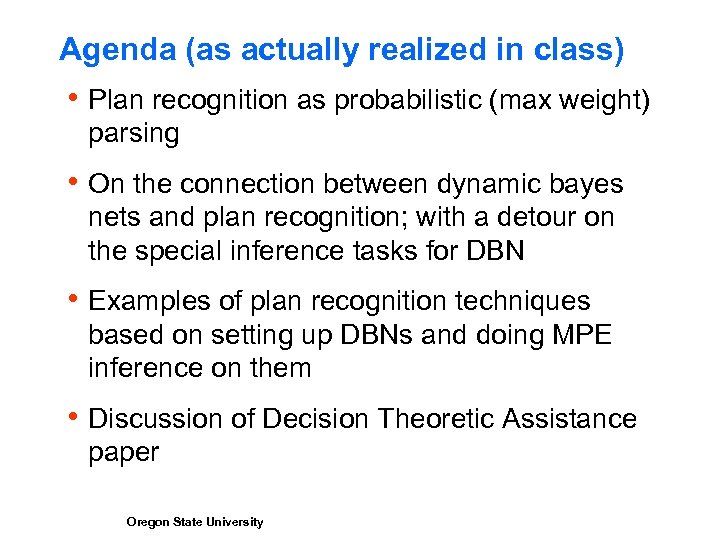 Agenda (as actually realized in class)

• Plan recognition as probabilistic (max weight) parsing

• On the connection between dynamic bayes nets and plan recognition; with a detour on the special inference tasks for DBN

• Examples of plan recognition techniques based on setting up DBNs and doing MPE inference on them

• Discussion of Decision Theoretic Assistance paper

Oregon State University